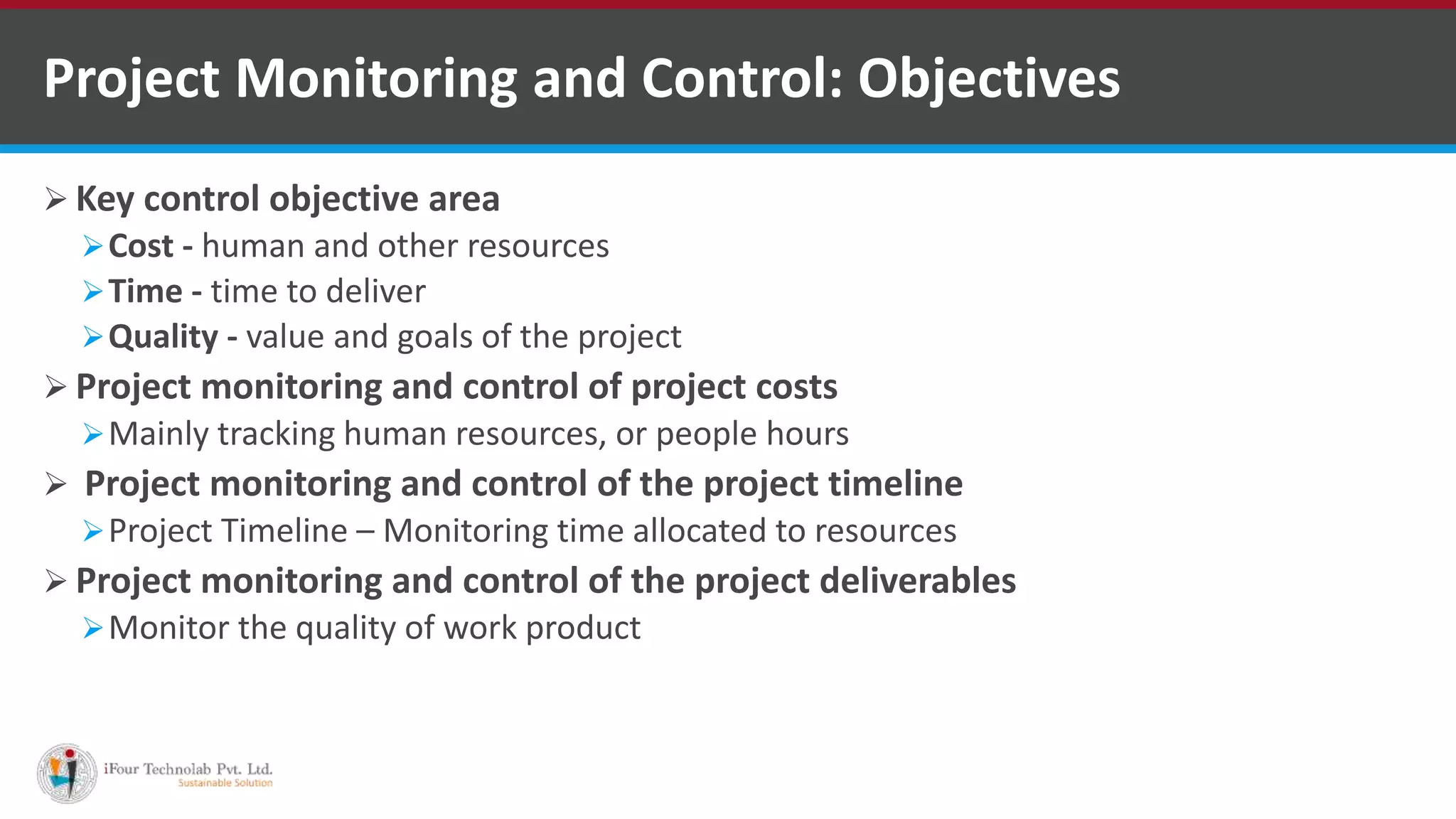 Project Monitoring and Control: Objectives

➢ Key control objective area
➢ Cost - human and other resources
➢ Time - time to deliver
➢ Quality - value and goals of the project
➢ Project monitoring and control of project costs
➢ Mainly tracking human resources, or people hours
➢ Project monitoring and control of the project timeline
➢ Project Timeline – Monitoring time allocated to resources
➢ Project monitoring and control of the project deliverables
➢ Monitor the quality of work product

iFour Technolab Pvt. Ltd.
Sustainable Solution